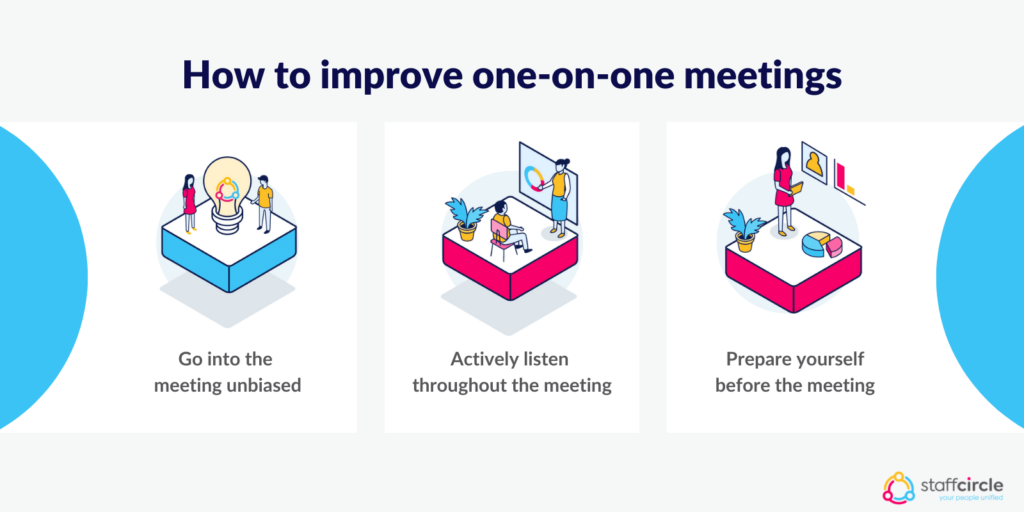 How to improve one-on-one meetings

Go into the meeting unbiased

Actively listen throughout the meeting

Prepare yourself before the meeting

staffcircle
your people unified